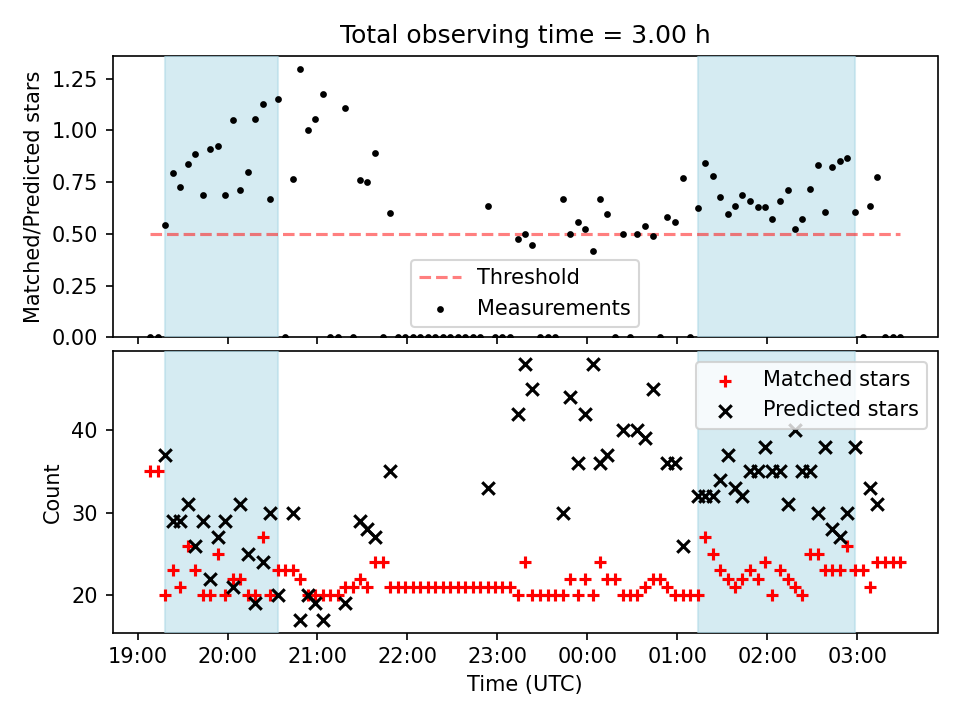 Total observing time = 3.00 h

Matched/Predicted stars

1.25
1.00
0.75
0.50
0.25
0.00

Threshold
Measurements

Count

40
30
20

Matched stars
Predicted stars

19:00 20:00 21:00 22:00 23:00 00:00 01:00 02:00 03:00

Time (UTC)